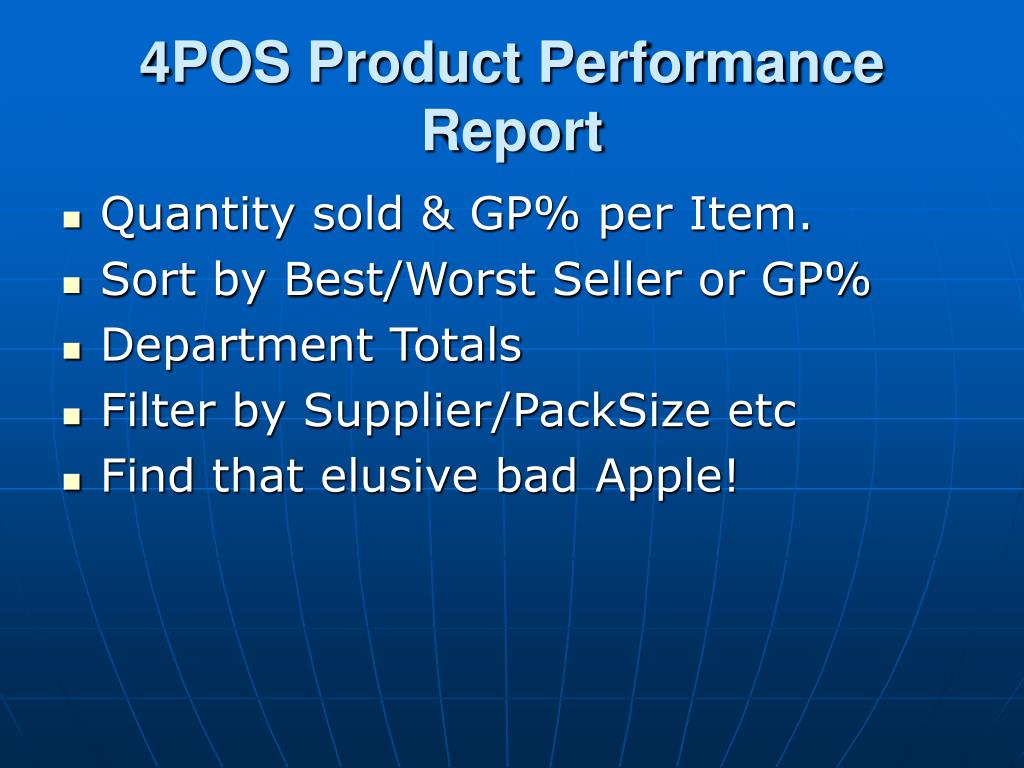 4POS Product Performance Report

- Quantity sold & GP% per Item.
- Sort by Best/Worst Seller or GP%
- Department Totals
- Filter by Supplier/PackSize etc
- Find that elusive bad Apple!